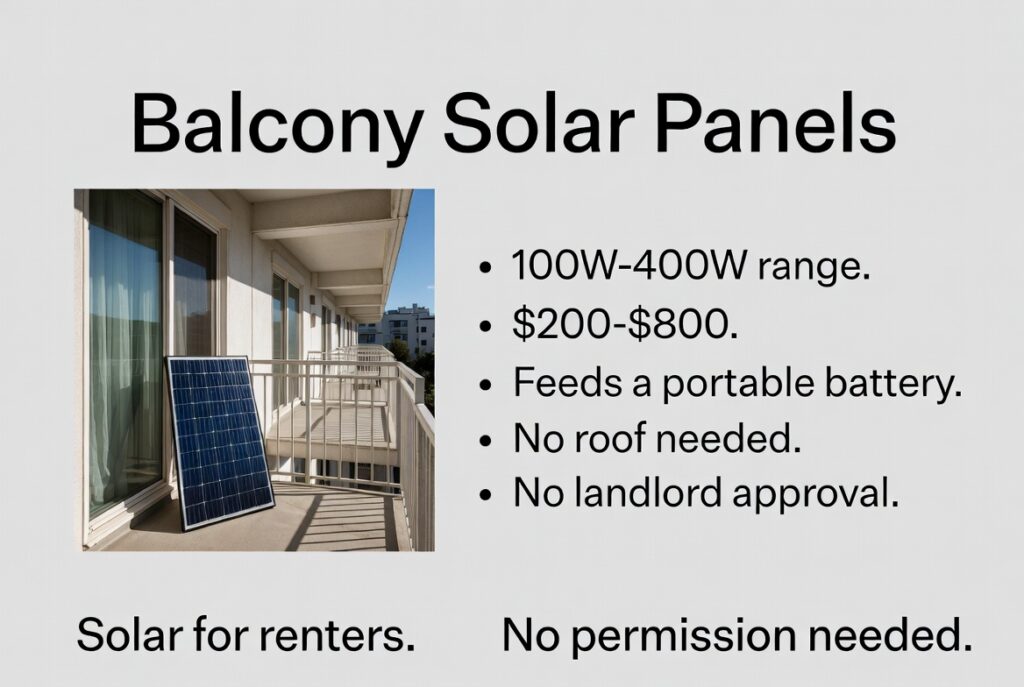 Balcony Solar Panels

• 100W-400W range.
• $200-$800.
• Feeds a portable battery.
• No roof needed.
• No landlord approval.

Solar for renters.    No permission needed.